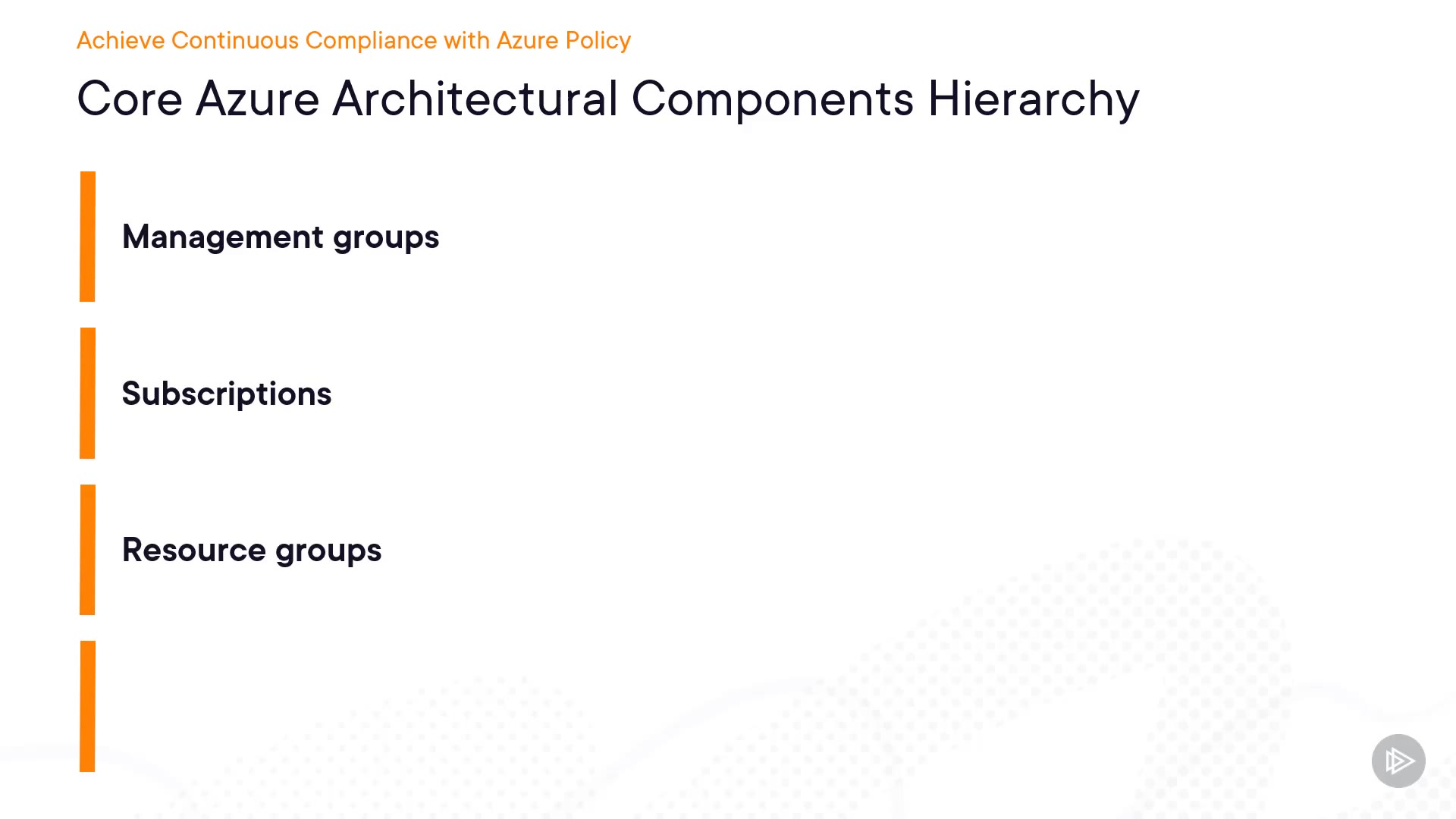 Achieve Continuous Compliance with Azure Policy

Core Azure Architectural Components Hierarchy

Management groups

Subscriptions

Resource groups